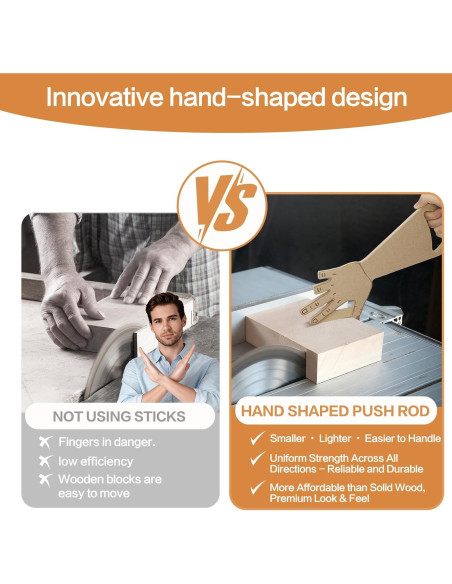 Innovative hand-shaped design

VS

NOT USING STICKS

Fingers in danger.

low efficiency

Wooden blocks are easy to move

HAND SHAPED PUSH ROD

Smaller · Lighter · Easier to Handle

Uniform Strength Across All Directions - Reliable and Durable

More Affordable than Solid Wood, Premium Look & Feel